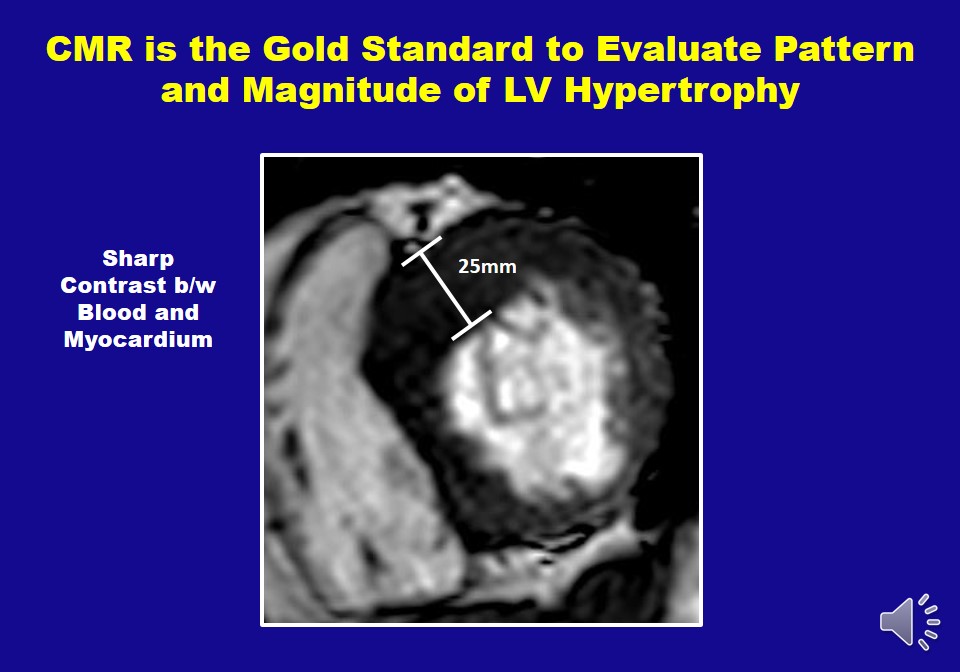 CMR is the Gold Standard to Evaluate Pattern and Magnitude of LV Hypertrophy

Sharp Contrast b/w Blood and Myocardium

25mm